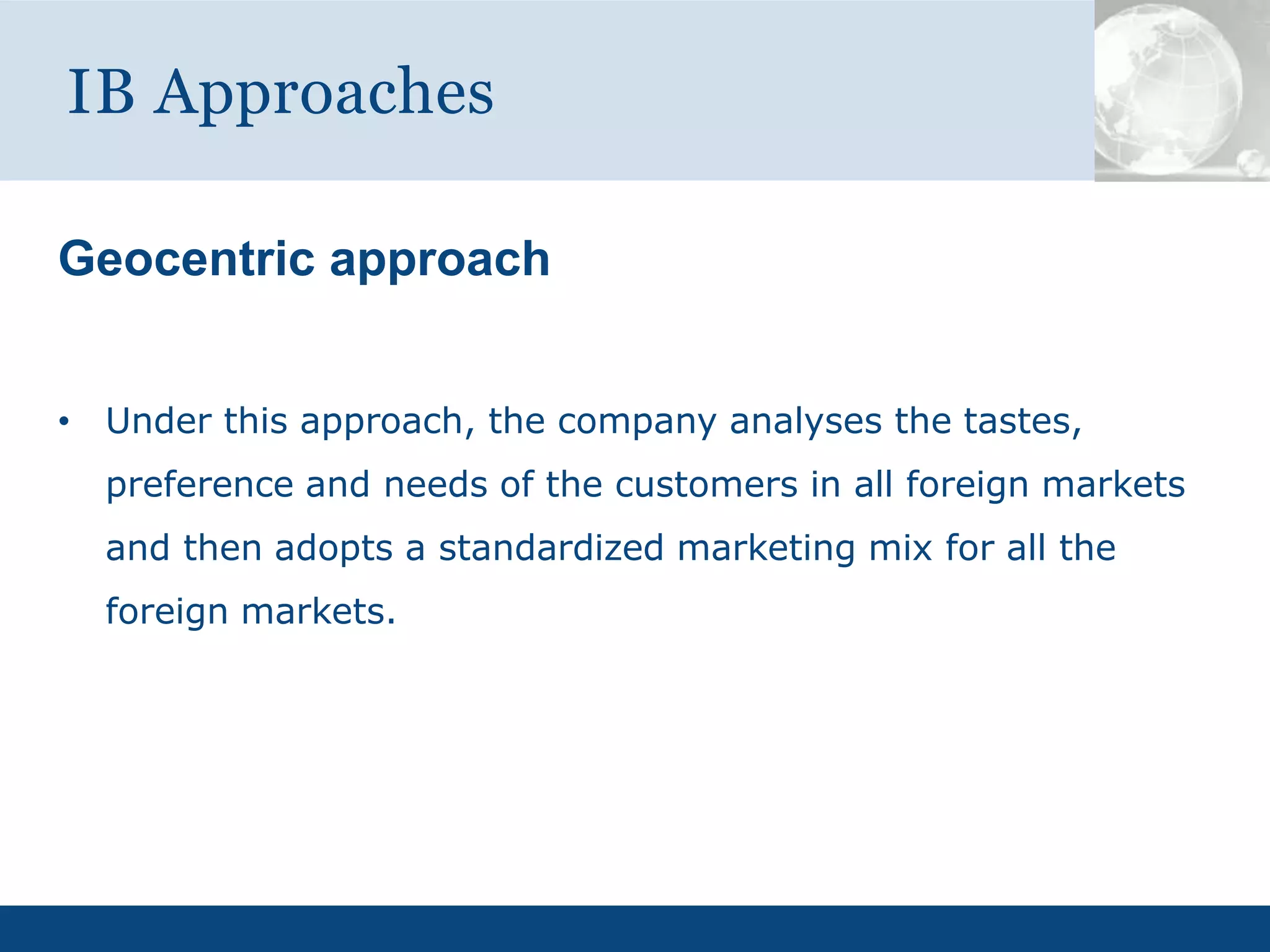 IB Approaches

Geocentric approach

• Under this approach, the company analyses the tastes, preference and needs of the customers in all foreign markets and then adopts a standardized marketing mix for all the foreign markets.